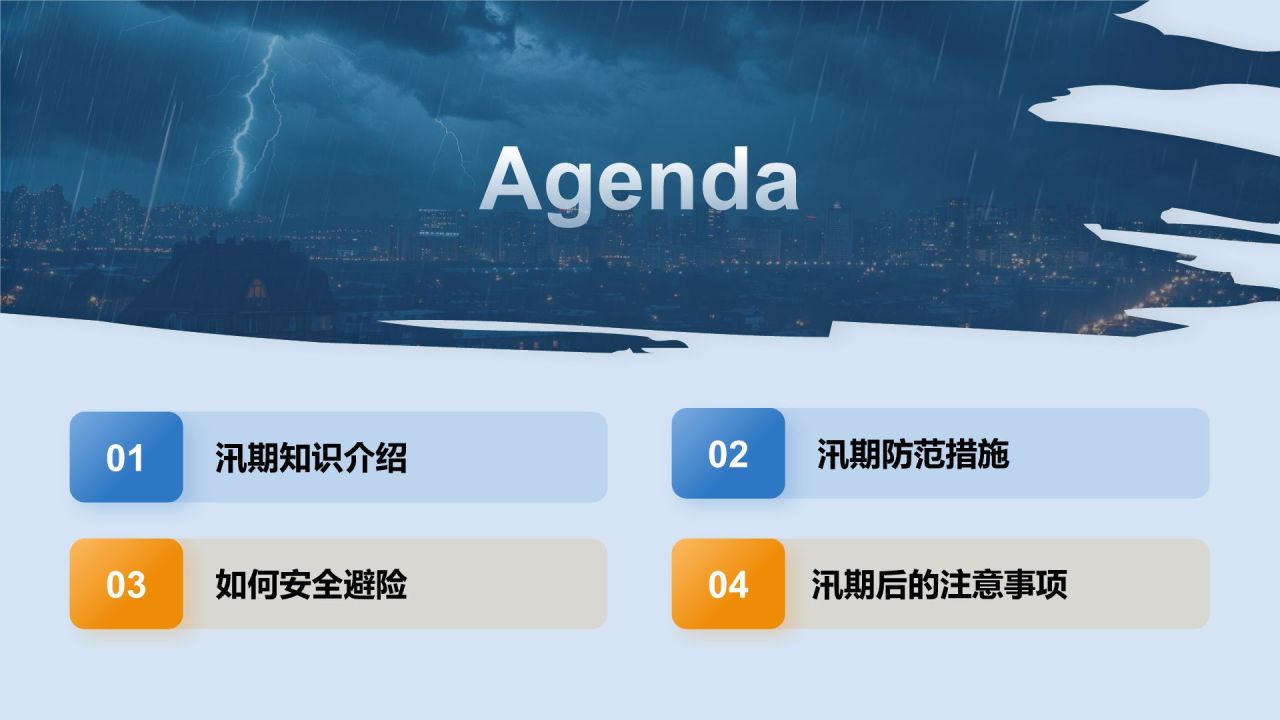 Agenda

01 汛期知识介绍

02 汛期防范措施

03 如何安全避险

04 汛期后的注意事项